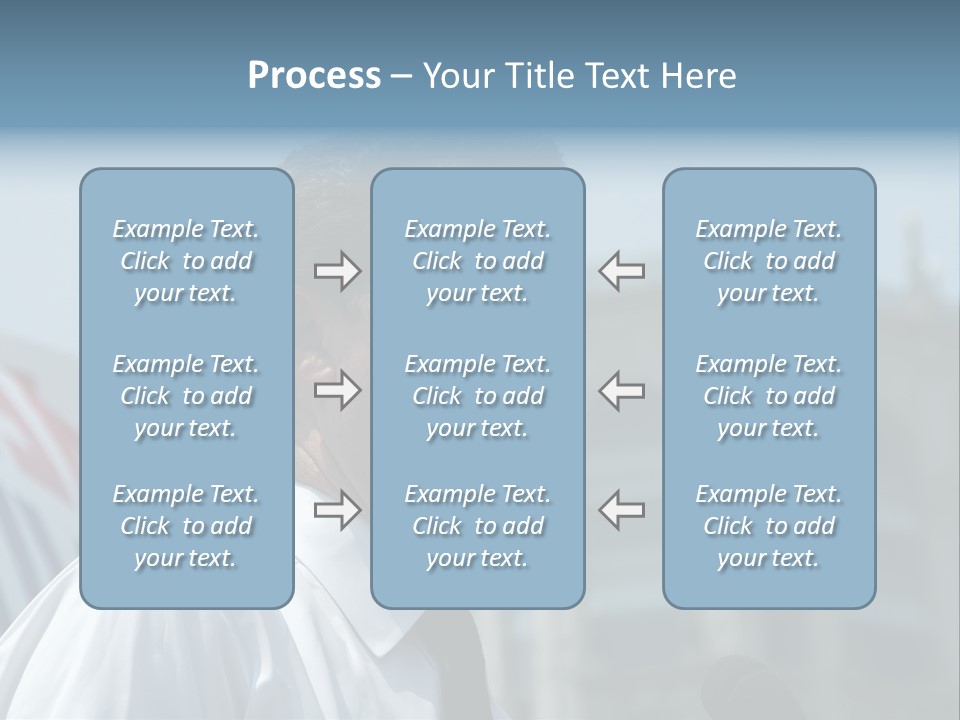 Process – Your Title Text Here

Example Text. Click to add your text.

Example Text. Click to add your text.

Example Text. Click to add your text.

Example Text. Click to add your text.

Example Text. Click to add your text.

Example Text. Click to add your text.

Example Text. Click to add your text.

Example Text. Click to add your text.

Example Text. Click to add your text.